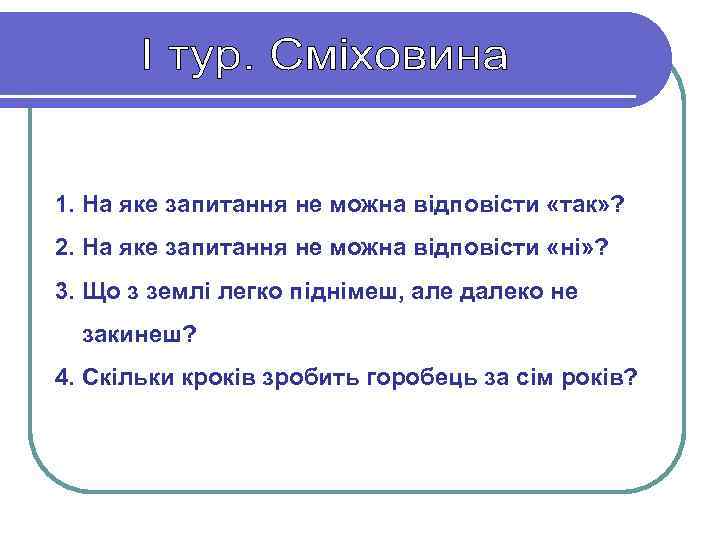 І тур. Сміховина

1. На яке запитання не можна відповісти «так»?
2. На яке запитання не можна відповісти «ні»?
3. Що з землі легко піднімеш, але далеко не закинеш?
4. Скільки кроків зробить горобець за сім років?